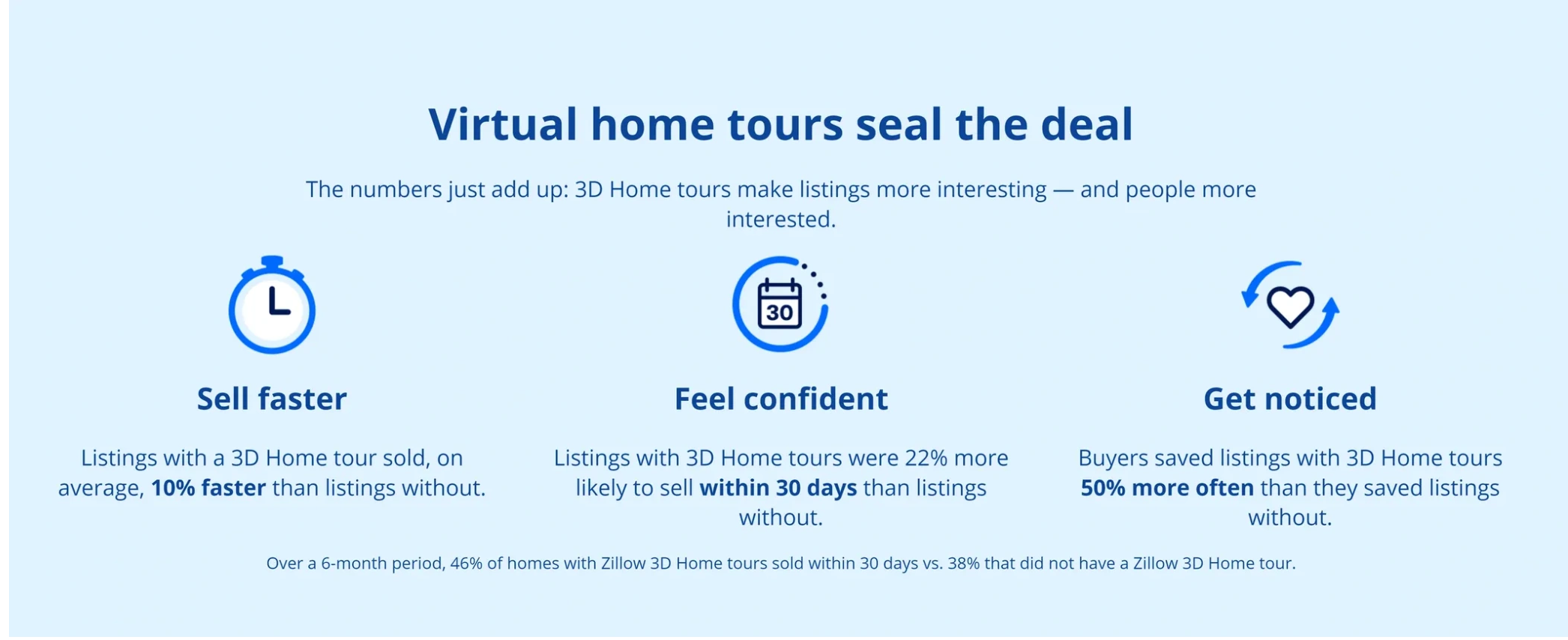 Virtual home tours seal the deal

The numbers just add up: 3D Home tours make listings more interesting — and people more interested.

30

Sell faster

Listings with a 3D Home tour sold, on average, 10% faster than listings without.

Feel confident

Listings with 3D Home tours were 22% more likely to sell within 30 days than listings without.

Get noticed

Buyers saved listings with 3D Home tours 50% more often than they saved listings without.

Over a 6-month period, 46% of homes with Zillow 3D Home tours sold within 30 days vs. 38% that did not have a Zillow 3D Home tour.